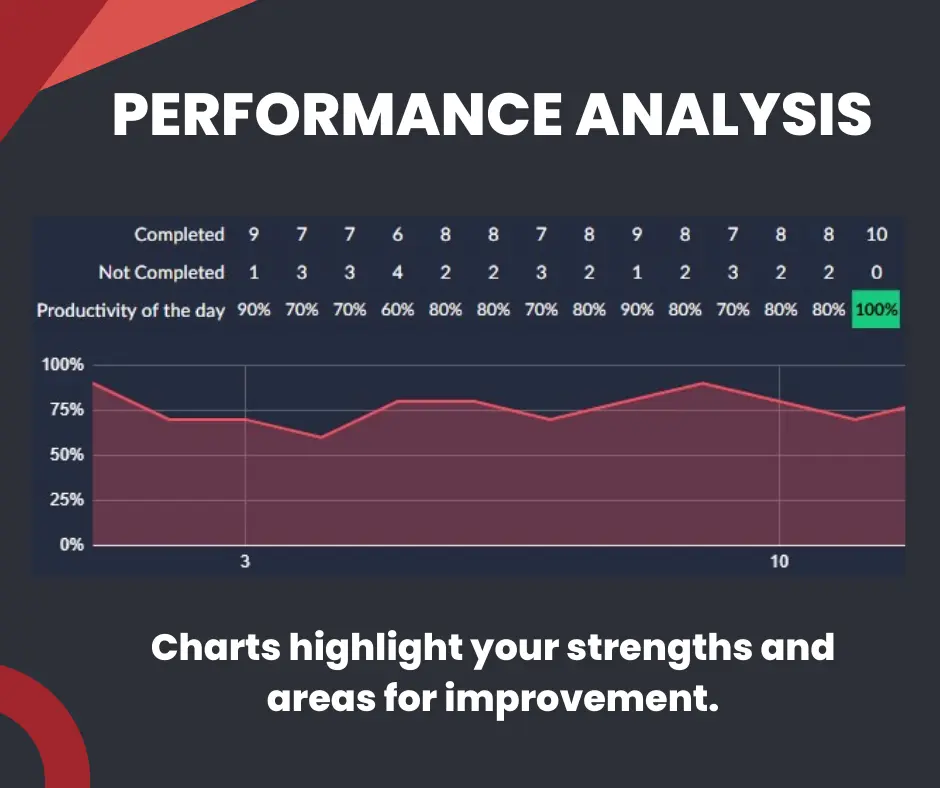 PERFORMANCE ANALYSIS

| Completed | 9 | 7 | 7 | 6 | 8 | 8 | 7 | 8 | 9 | 8 | 7 | 8 | 8 | 10 |
|---|---|---|---|---|---|---|---|---|---|---|---|---|---|---|
| Not Completed | 1 | 3 | 3 | 4 | 2 | 2 | 3 | 2 | 1 | 2 | 3 | 2 | 2 | 0 |
| Productivity of the day | 90% | 70% | 70% | 60% | 80% | 80% | 70% | 80% | 90% | 80% | 70% | 80% | 80% | 100% |

100%
75%
50%
25%
0%
3
10

Charts highlight your strengths and areas for improvement.